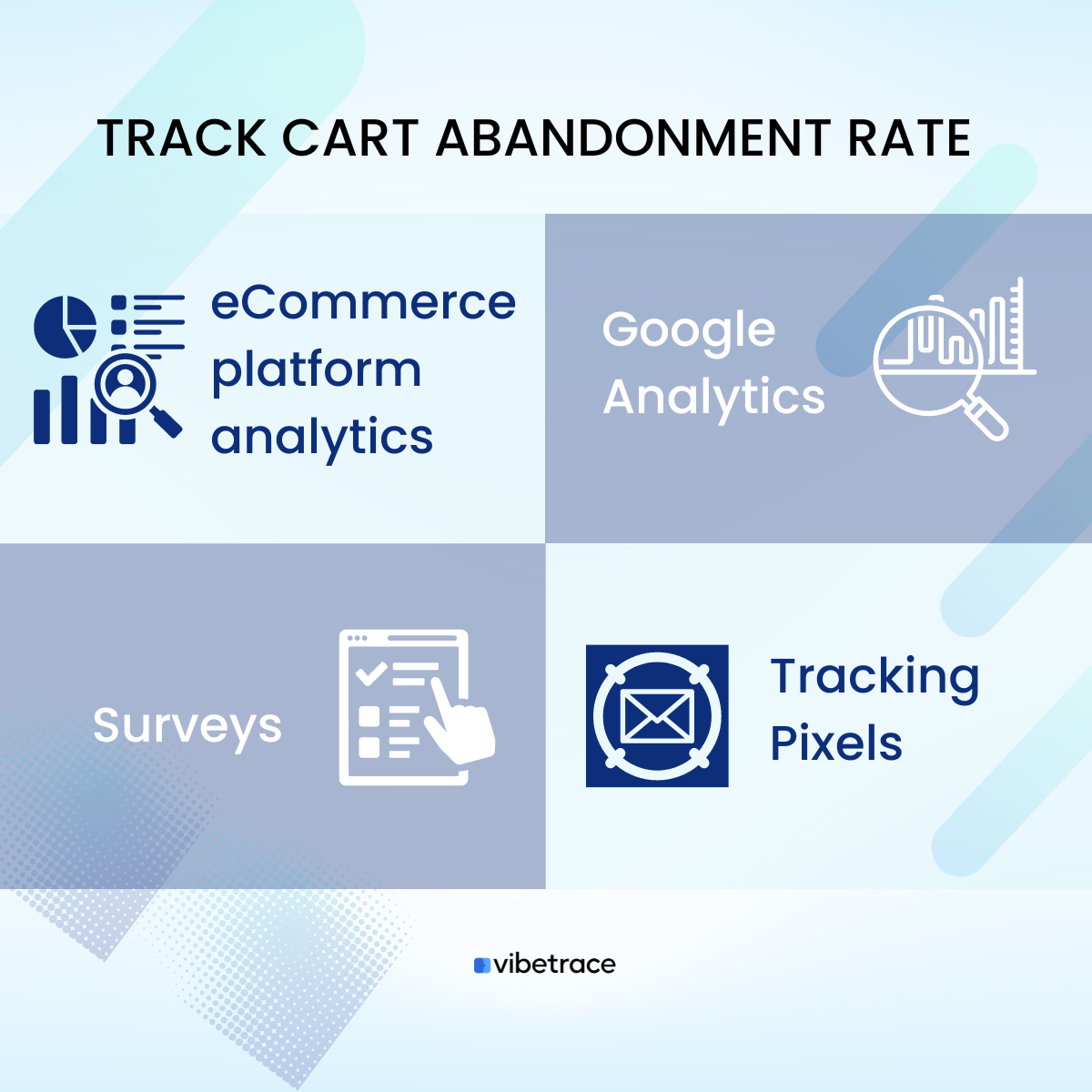 TRACK CART ABANDONMENT RATE

eCommerce platform analytics

Google Analytics

Surveys

Tracking Pixels

vibetrace